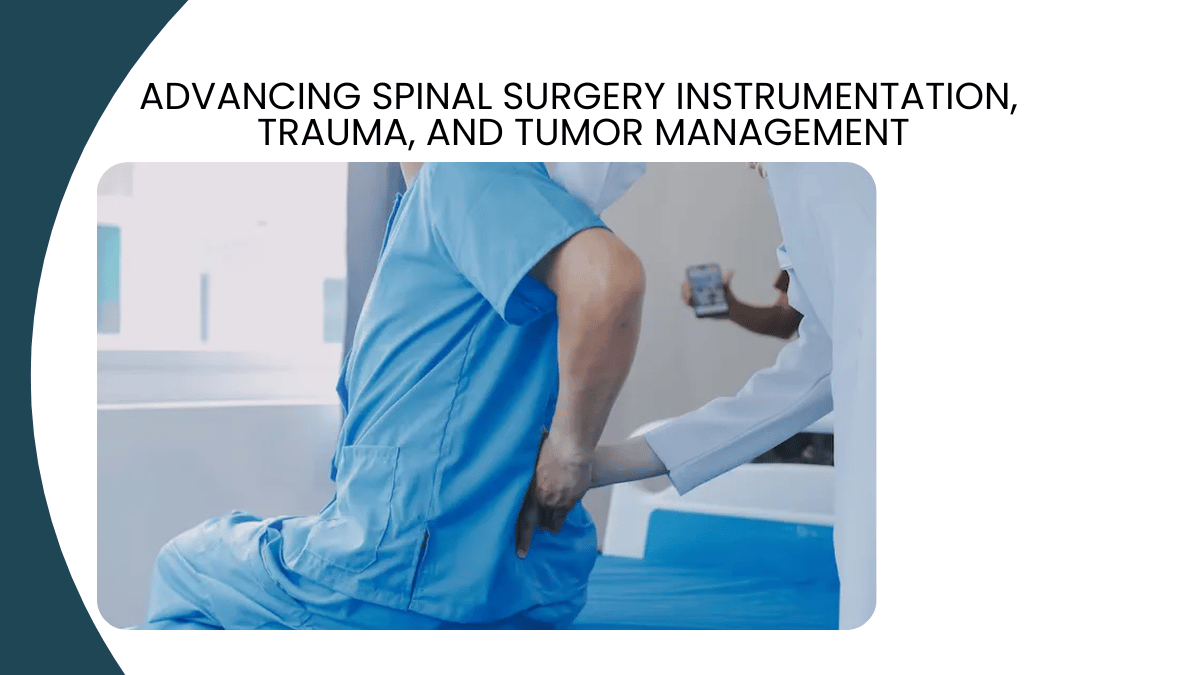 ADVANCING SPINAL SURGERY INSTRUMENTATION, TRAUMA, AND TUMOR MANAGEMENT